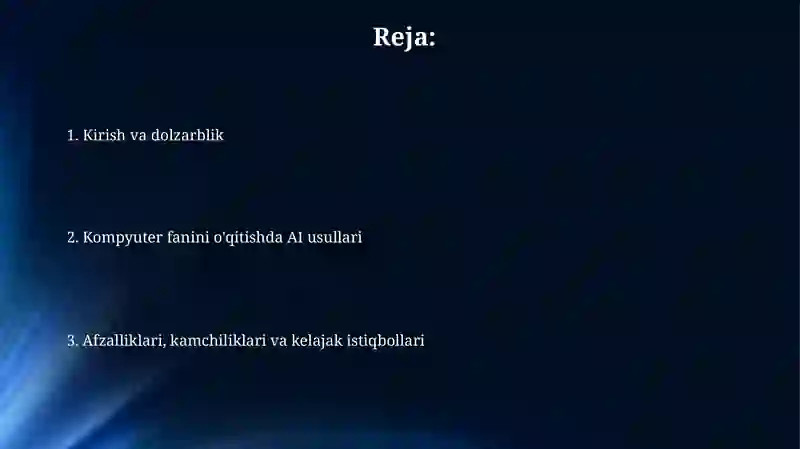 Reja:

1. Kirish va dolzarblik

2. Kompyuter fanini o'qitishda AI usullari

3. Afzalliklari, kamchiliklari va kelajak istiqbollari